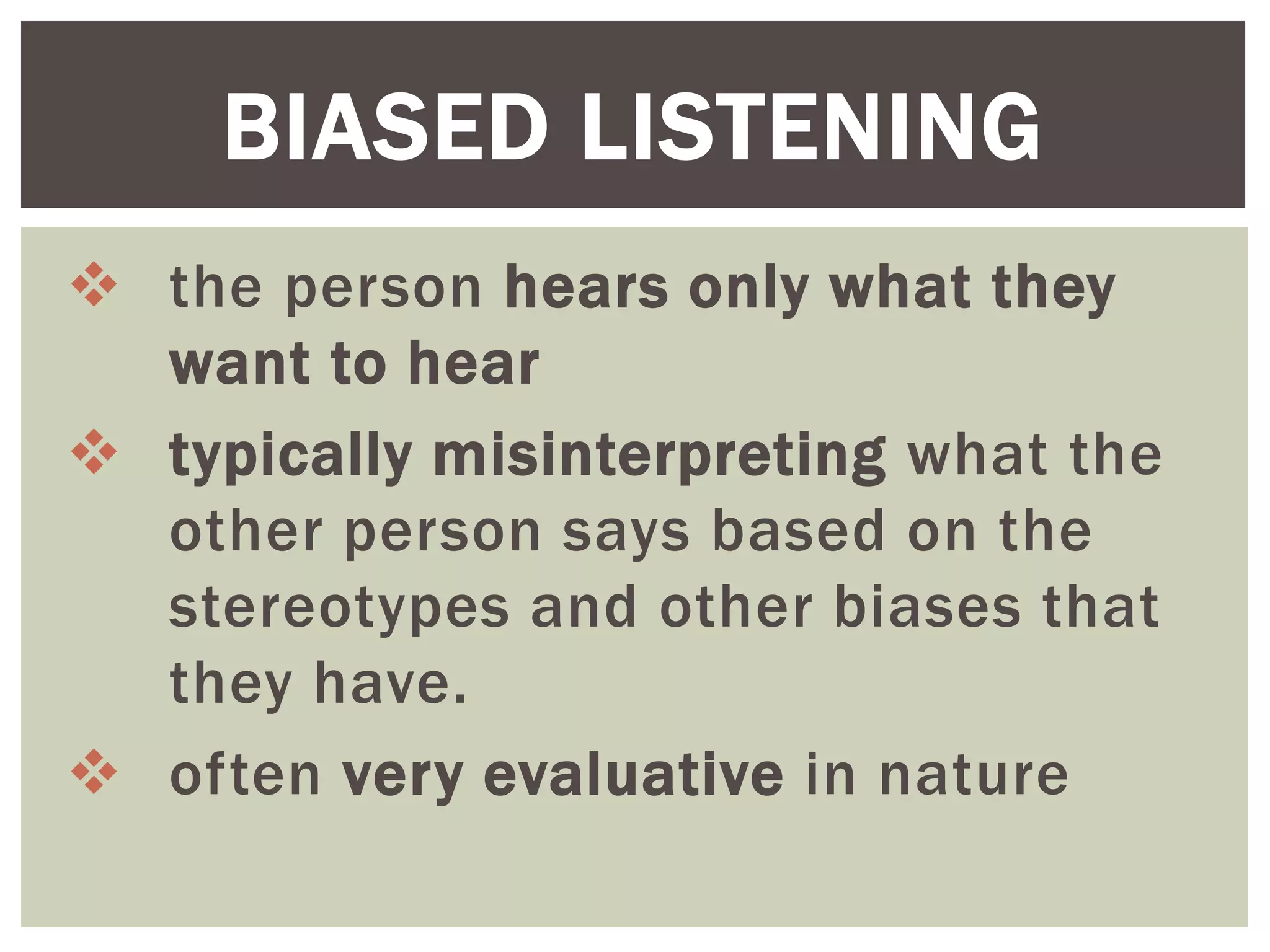 BIASED LISTENING

❖ the person hears only what they want to hear

❖ typically misinterpreting what the other person says based on the stereotypes and other biases that they have.

❖ often very evaluative in nature